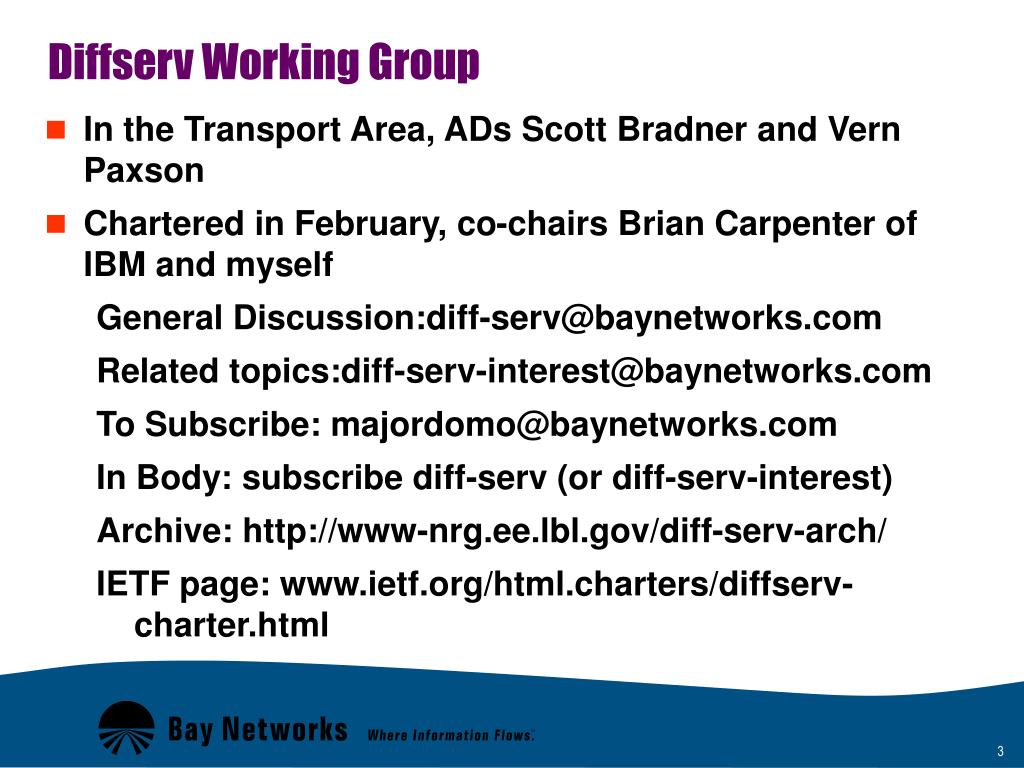 Diffserv Working Group

In the Transport Area, ADs Scott Bradner and Vern Paxson

Chartered in February, co-chairs Brian Carpenter of IBM and myself

General Discussion:diff-serv@baynetworks.com

Related topics:diff-serv-interest@baynetworks.com

To Subscribe: majordomo@baynetworks.com

In Body: subscribe diff-serv (or diff-serv-interest)

Archive: http://www-nrg.ee.lbl.gov/diff-serv-arch/

IETF page: www.ietf.org/html.charters/diffserv-charter.html

Bay Networks Where Information Flows.

3